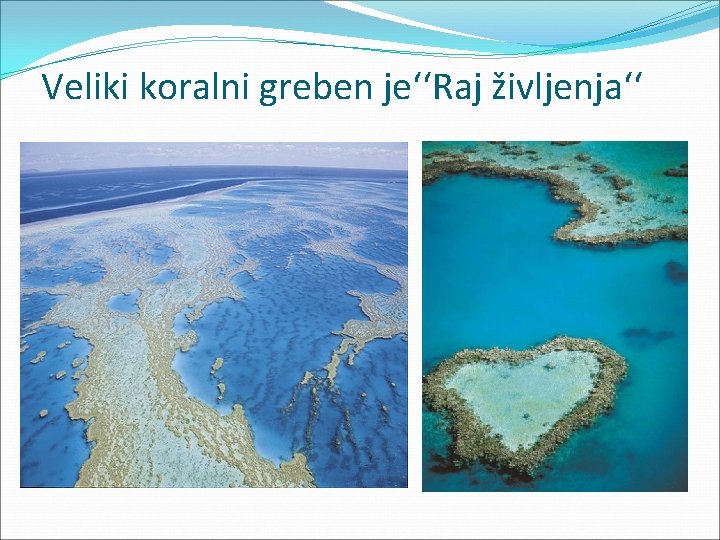 Veliki koralni greben je‘‘Raj življenja‘‘